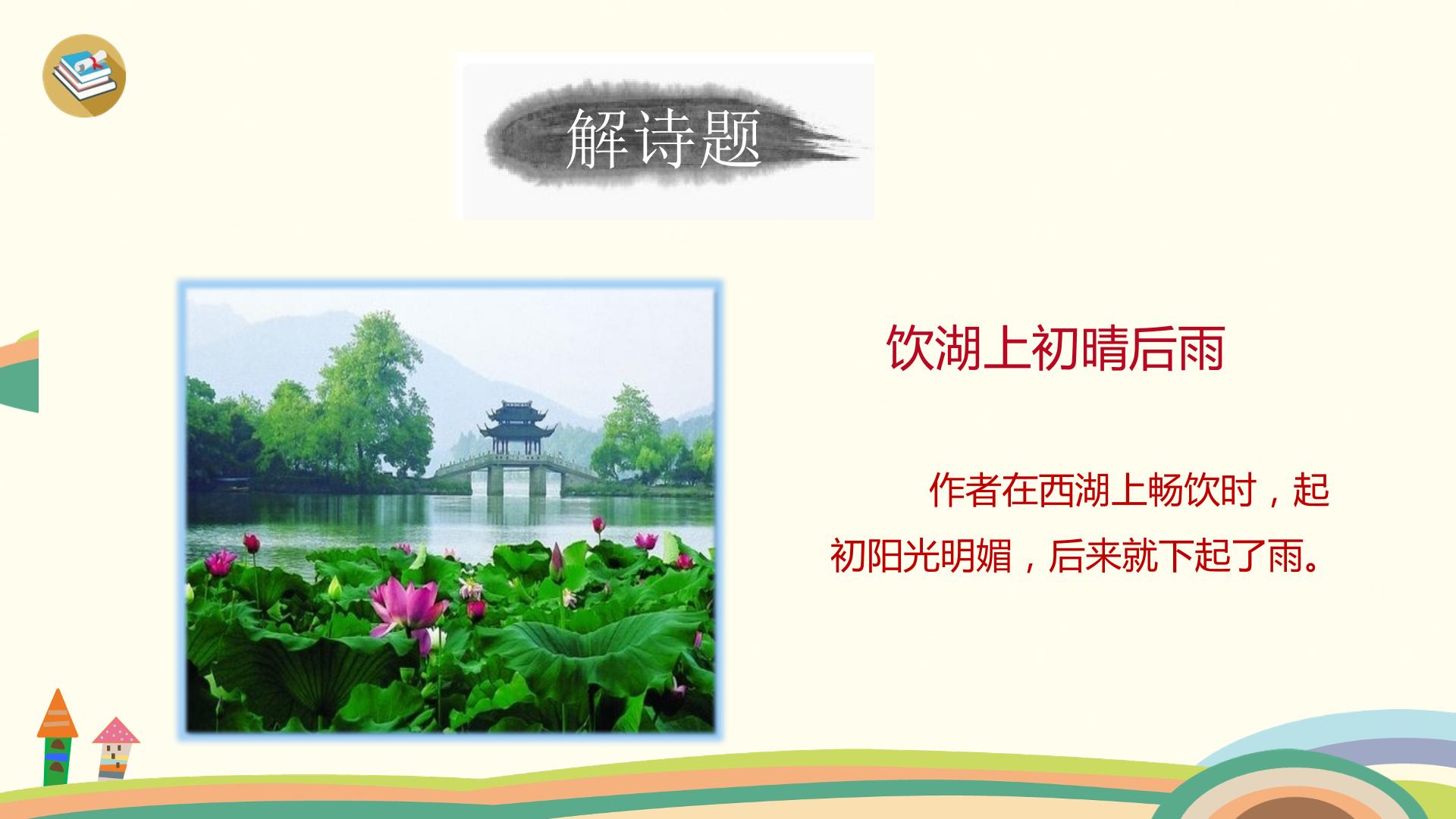 解诗题

饮湖上初晴后雨

作者在西湖上畅饮时，起初阳光明媚，后来就下起了雨。